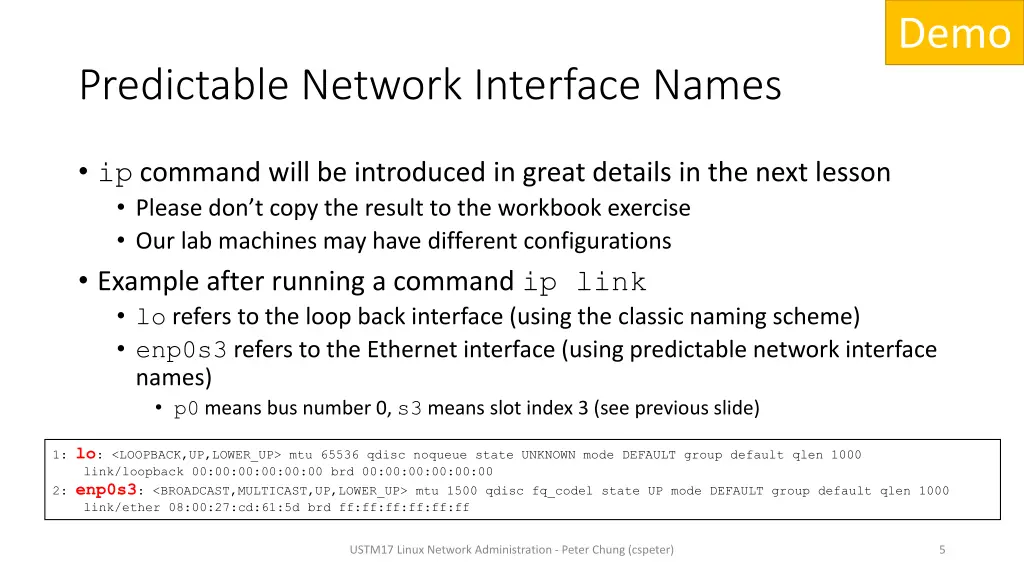 Demo

Predictable Network Interface Names

• ip command will be introduced in great details in the next lesson
  • Please don't copy the result to the workbook exercise
  • Our lab machines may have different configurations
• Example after running a command ip link
  • lo refers to the loop back interface (using the classic naming scheme)
  • enp0s3 refers to the Ethernet interface (using predictable network interface names)
    • p0 means bus number 0, s3 means slot index 3 (see previous slide)

1: lo: <LOOPBACK,UP,LOWER_UP> mtu 65536 qdisc noqueue state UNKNOWN mode DEFAULT group default qlen 1000
    link/loopback 00:00:00:00:00:00 brd 00:00:00:00:00:00
2: enp0s3: <BROADCAST,MULTICAST,UP,LOWER_UP> mtu 1500 qdisc fq_codel state UP mode DEFAULT group default qlen 1000
    link/ether 08:00:27:cd:61:5d brd ff:ff:ff:ff:ff:ff

USTM17 Linux Network Administration - Peter Chung (cspeter)

5